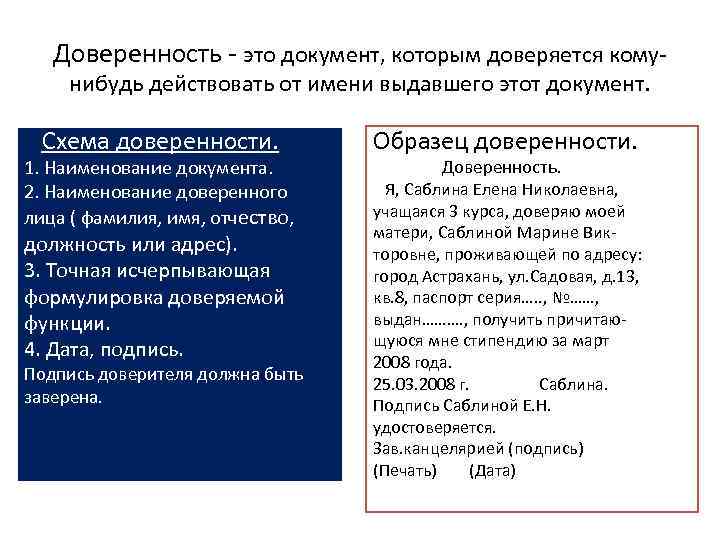 Доверенность - это документ, которым доверяется кому-нибудь действовать от имени выдавшего этот документ.

Схема доверенности.
1. Наименование документа.
2. Наименование доверенного лица ( фамилия, имя, отчество, должность или адрес).
3. Точная исчерпывающая формулировка доверяемой функции.
4. Дата, подпись.
Подпись доверителя должна быть заверена.

Образец доверенности.
Доверенность.
Я, Саблина Елена Николаевна, учащаяся 3 курса, доверяю моей матери, Саблиной Марине Викторовне, проживающей по адресу: город Астрахань, ул.Садовая, д.13, кв.8, паспорт серия….., №……, выдан………., получить причитающуюся мне стипендию за март 2008 года.
25.03.2008 г. Саблина.
Подпись Саблиной Е.Н. удостоверяется.
Зав.канцелярией (подпись)
(Печать) (Дата)